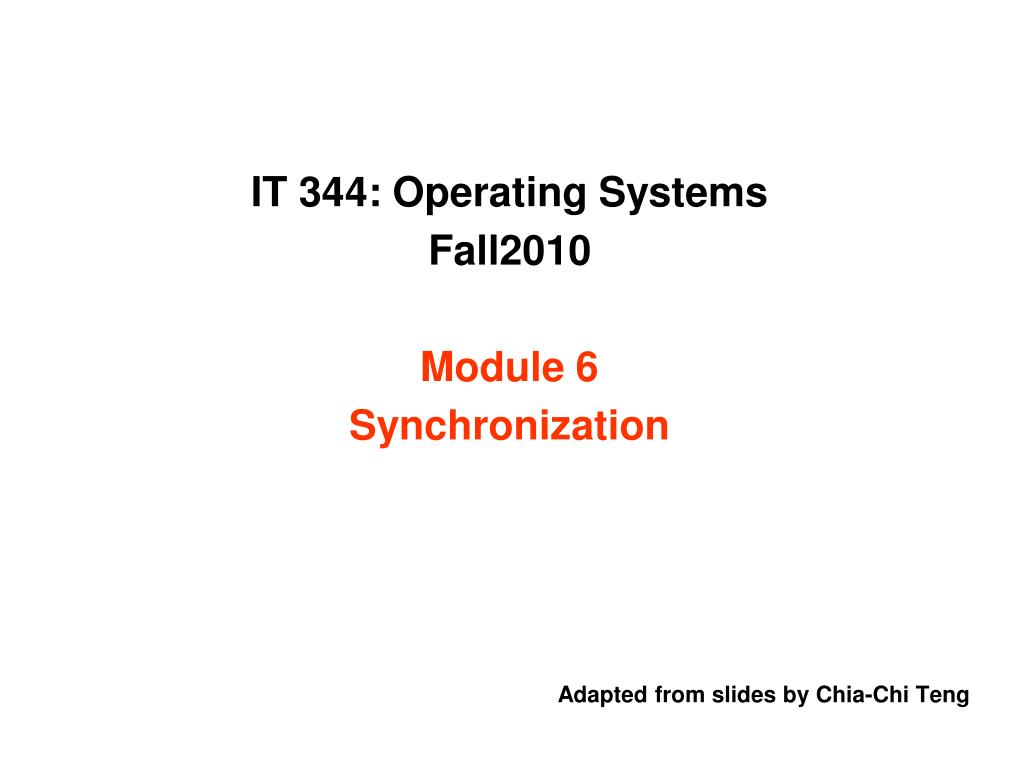 IT 344: Operating Systems
Fall2010

Module 6
Synchronization

Adapted from slides by Chia-Chi Teng